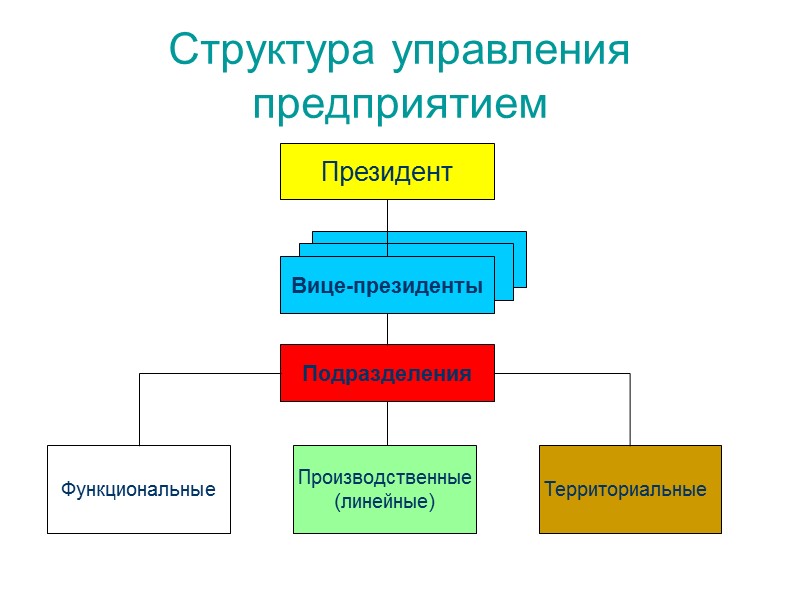 Структура управления предприятием

Президент

Вице-президенты

Подразделения

Функциональные

Производственные (линейные)

Территориальные